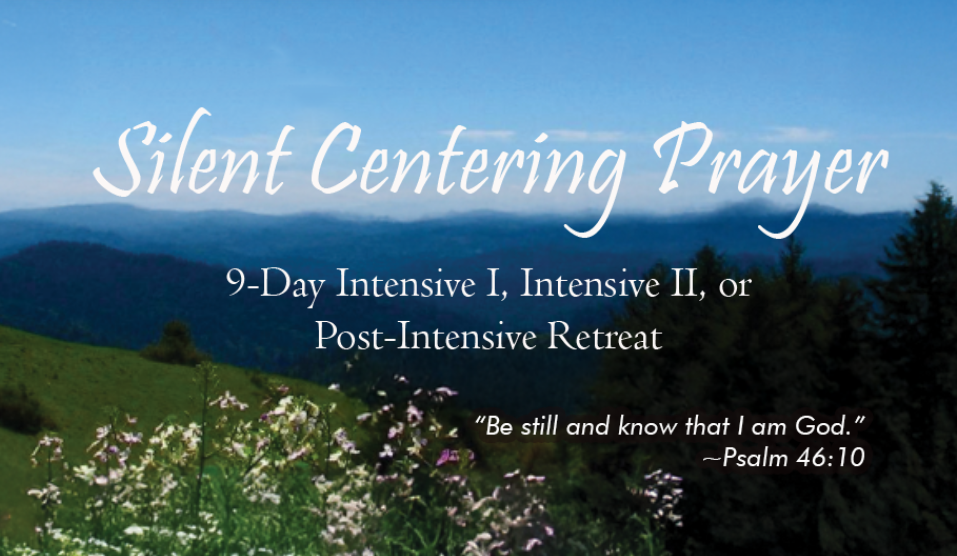 Silent Centering Prayer

9-Day Intensive I, Intensive II, or Post-Intensive Retreat

"Be still and know that I am God."
~Psalm 46:10